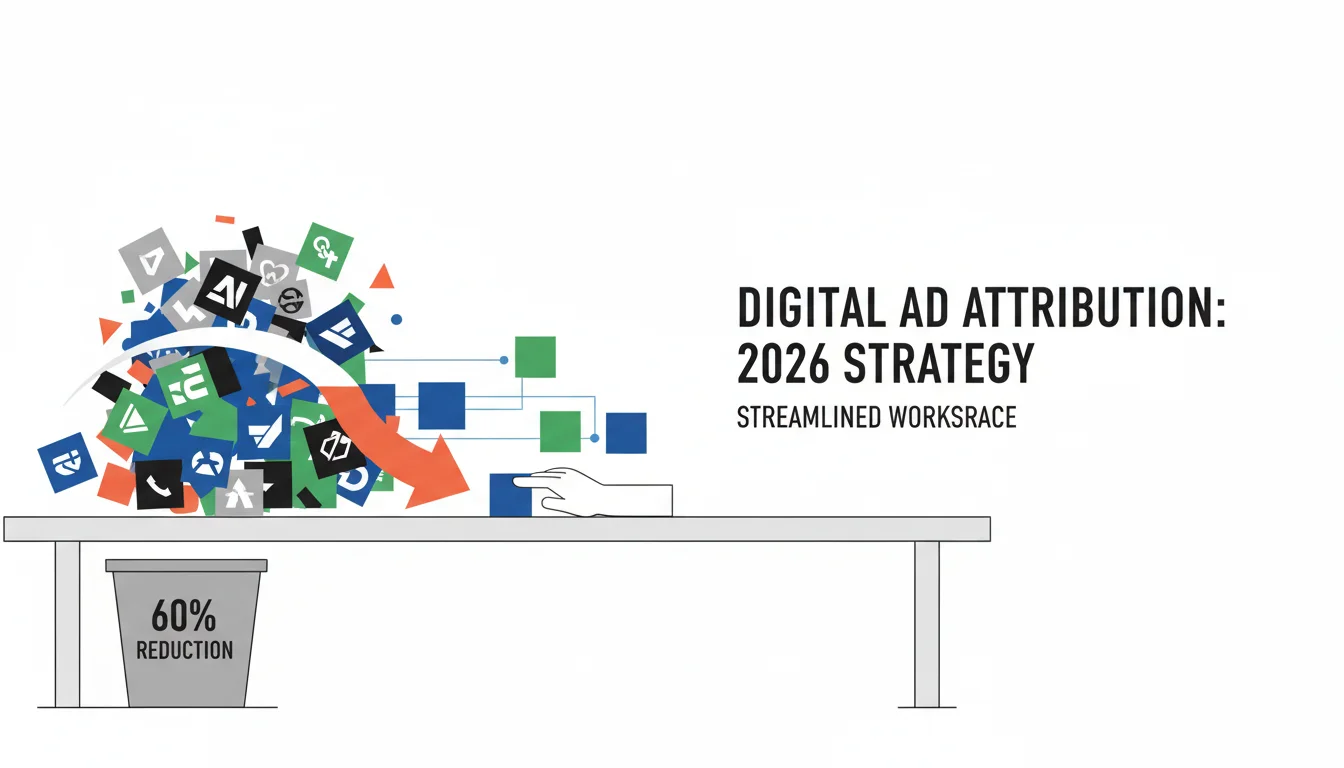 DIGITAL AD ATTRIBUTION: 2026 STRATEGY

STREAMLINED WORKSRACE

60% REDUCTION